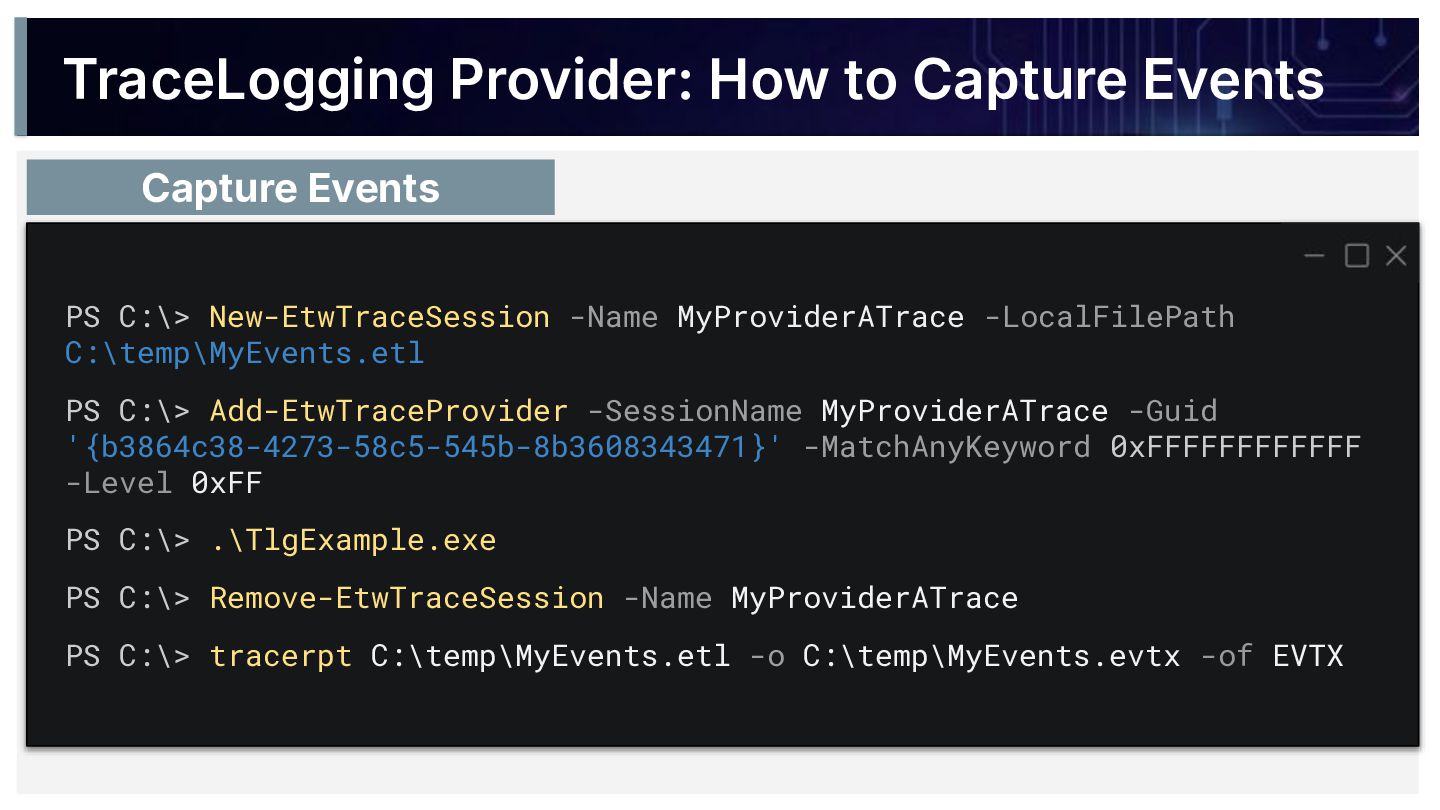 TraceLogging Provider: How to Capture Events

Capture Events

PS C:\> New-EtwTraceSession -Name MyProviderATrace -LocalFilePath C:\temp\MyEvents.etl

PS C:\> Add-EtwTraceProvider -SessionName MyProviderATrace -Guid '{b3864c38-4273-58c5-545b-8b3608343471}' -MatchAnyKeyword 0xFFFFFFFFFFFF -Level 0xFF

PS C:\> .\TlgExample.exe

PS C:\> Remove-EtwTraceSession -Name MyProviderATrace

PS C:\> tracerpt C:\temp\MyEvents.etl -o C:\temp\MyEvents.evtx -of EVTX